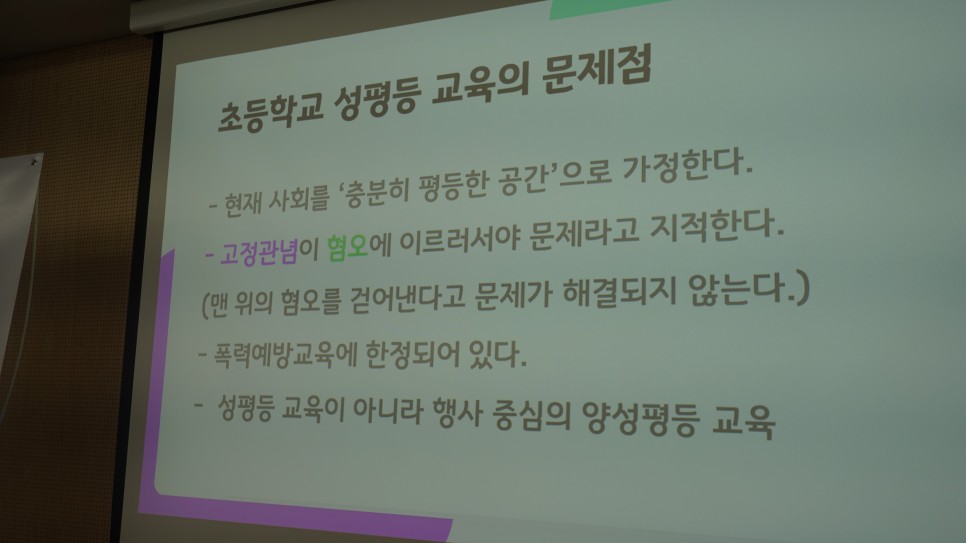 초등학교 성평등 교육의 문제점

- 현재 사회를 '충분히 평등한 공간'으로 가정한다.

- 고정관념이 혐오에 이르러서야 문제라고 지적한다.

(맨 위의 혐오를 걷어낸다고 문제가 해결되지 않는다.)

- 폭력예방교육에 한정되어 있다.

- 성평등 교육이 아니라 행사 중심의 양성평등 교육